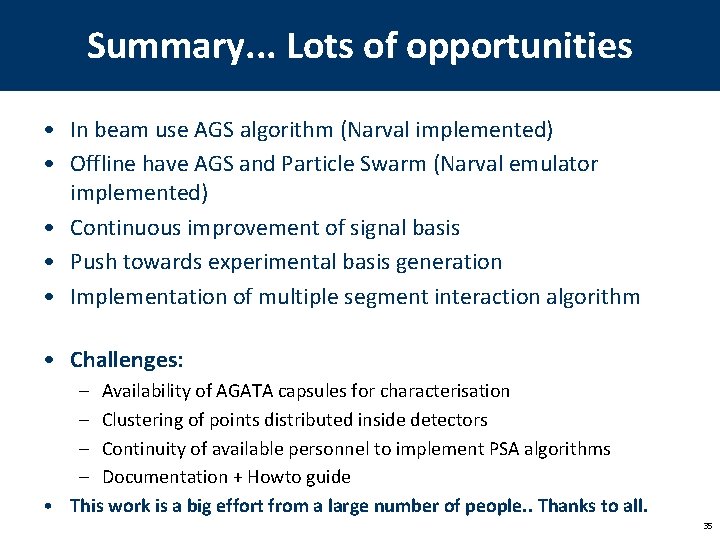 Summary... Lots of opportunities

• In beam use AGS algorithm (Narval implemented)
• Offline have AGS and Particle Swarm (Narval emulator implemented)
• Continuous improvement of signal basis
• Push towards experimental basis generation
• Implementation of multiple segment interaction algorithm

• Challenges:
– Availability of AGATA capsules for characterisation
– Clustering of points distributed inside detectors
– Continuity of available personnel to implement PSA algorithms
– Documentation + Howto guide
• This work is a big effort from a large number of people.. Thanks to all.

35